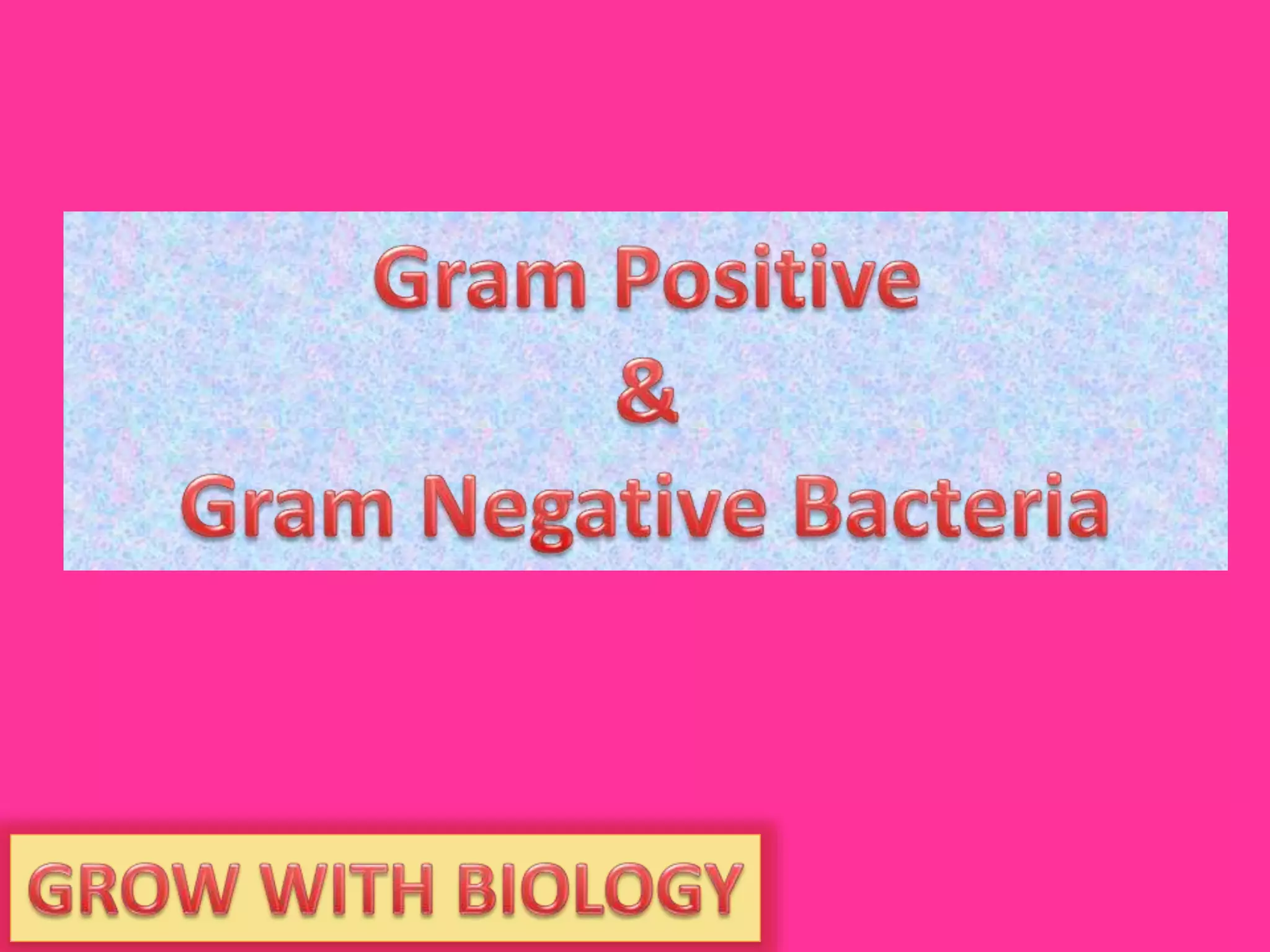 Gram Positive
&
Gram Negative Bacteria

GROW WITH BIOLOGY